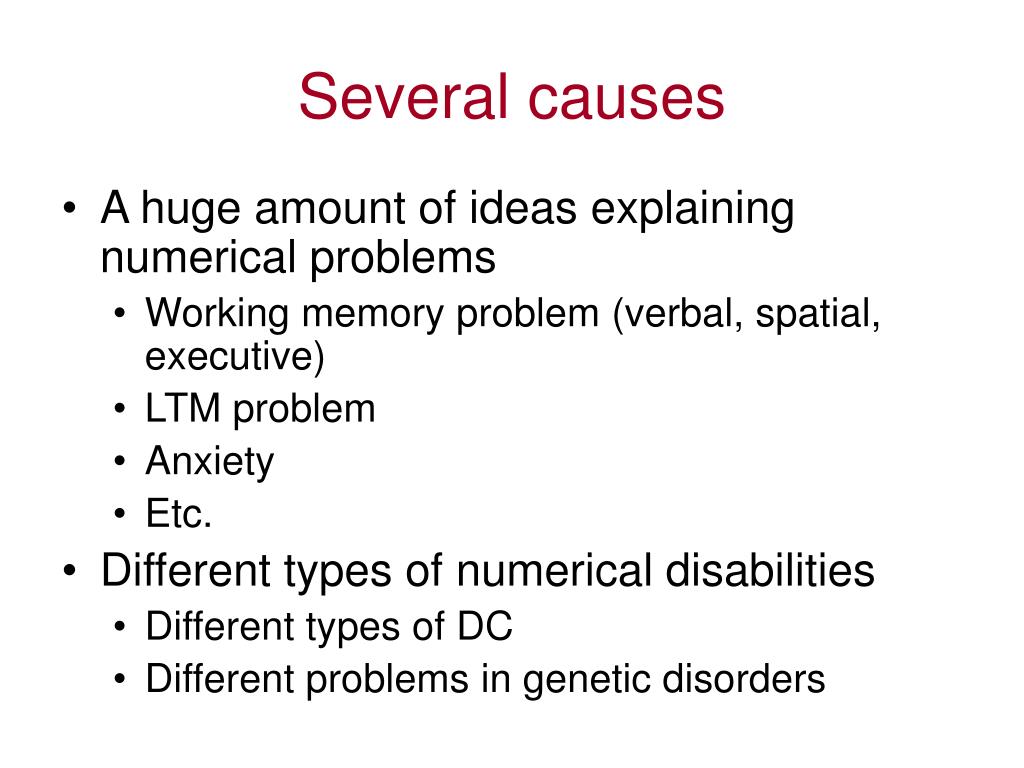 Several causes

• A huge amount of ideas explaining numerical problems
  • Working memory problem (verbal, spatial, executive)
  • LTM problem
  • Anxiety
  • Etc.
• Different types of numerical disabilities
  • Different types of DC
  • Different problems in genetic disorders